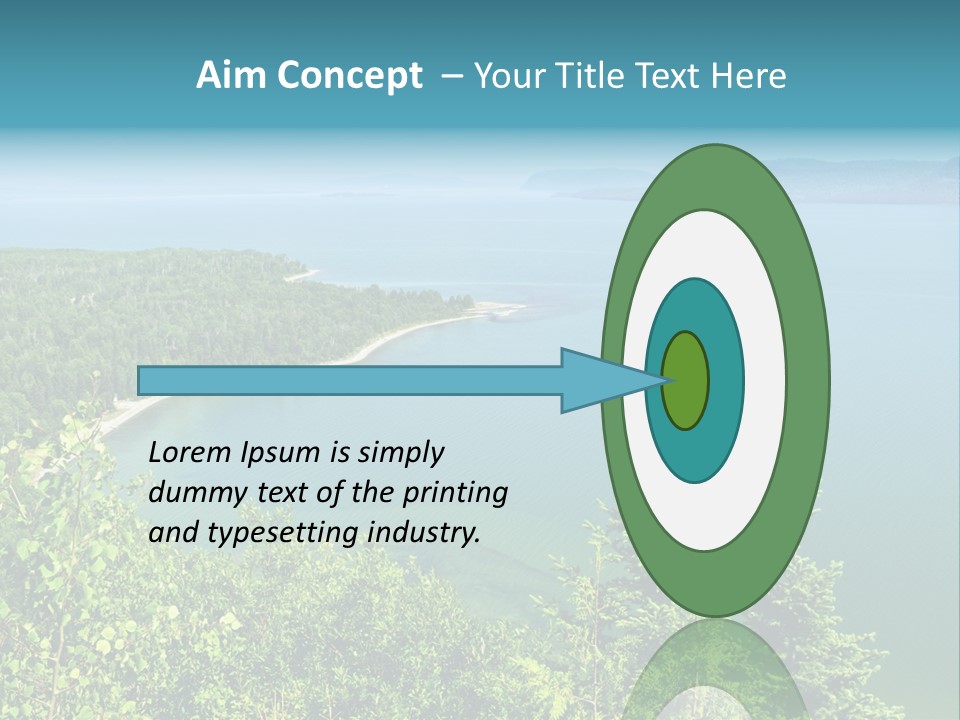 Aim Concept – Your Title Text Here

Lorem Ipsum is simply dummy text of the printing and typesetting industry.